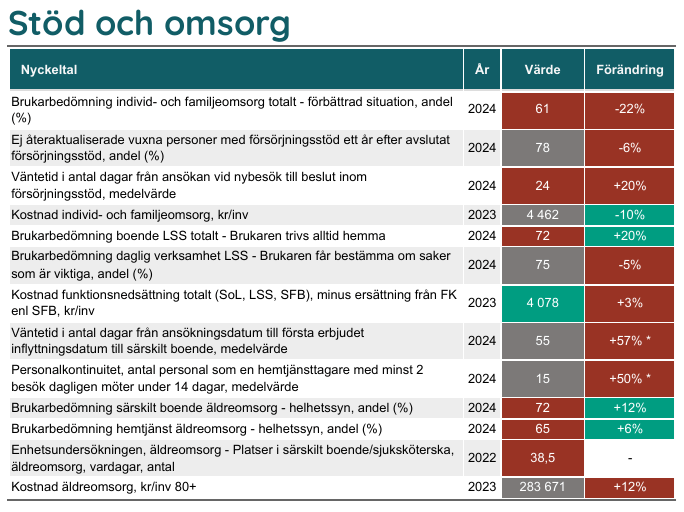 Stöd och omsorg

| Nyckeltal | År | Värde | Förändring |
|---|---|---|---|
| Brukarbedömning individ- och familjeomsorg totalt - förbättrad situation, andel (%) | 2024 | 61 | -22% |
| Ej återaktualiserade vuxna personer med försörjningsstöd ett år efter avslutat försörjningsstöd, andel (%) | 2024 | 78 | -6% |
| Väntetid i antal dagar från ansökan vid nybesök till beslut inom försörjningsstöd, medelvärde | 2024 | 24 | +20% |
| Kostnad individ- och familjeomsorg, kr/inv | 2023 | 4 462 | -10% |
| Brukarbedömning boende LSS totalt - Brukaren trivs alltid hemma | 2024 | 72 | +20% |
| Brukarbedömning daglig verksamhet LSS - Brukaren får bestämma om saker som är viktiga, andel (%) | 2024 | 75 | -5% |
| Kostnad funktionsnedsättning totalt (SoL, LSS, SFB), minus ersättning från FK enl SFB, kr/inv | 2023 | 4 078 | +3% |
| Väntetid i antal dagar från ansökningsdatum till första erbjudet inflyttningsdatum till särskilt boende, medelvärde | 2024 | 55 | +57% * |
| Personalkontinuitet, antal personal som en hemtjänsttagare med minst 2 besök dagligen möter under 14 dagar, medelvärde | 2024 | 15 | +50% * |
| Brukarbedömning särskilt boende äldreomsorg - helhetssyn, andel (%) | 2024 | 72 | +12% |
| Brukarbedömning hemtjänst äldreomsorg - helhetssyn, andel (%) | 2024 | 65 | +6% |
| Enhetsundersökningen, äldreomsorg - Platser i särskilt boende/sjuksköterska, äldreomsorg, vardagar, antal | 2022 | 38,5 | - |
| Kostnad äldreomsorg, kr/inv 80+ | 2023 | 283 671 | +12% |